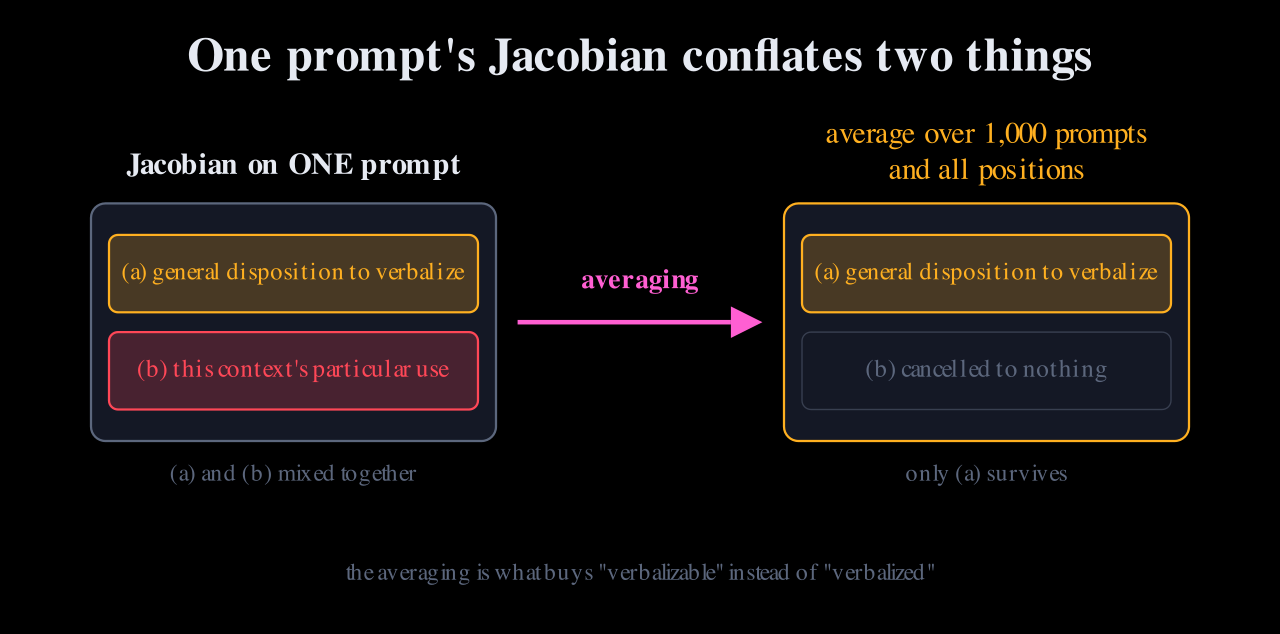 One prompt's Jacobian conflates two things

Jacobian on ONE prompt

(a) general disposition to verbalize

(b) this context's particular use

(a) and (b) mixed together

averaging

average over 1,000 prompts and all positions

(a) general disposition to verbalize

(b) cancelled to nothing

only (a) survives

the averaging is what buys "verbalizable" instead of "verbalized"